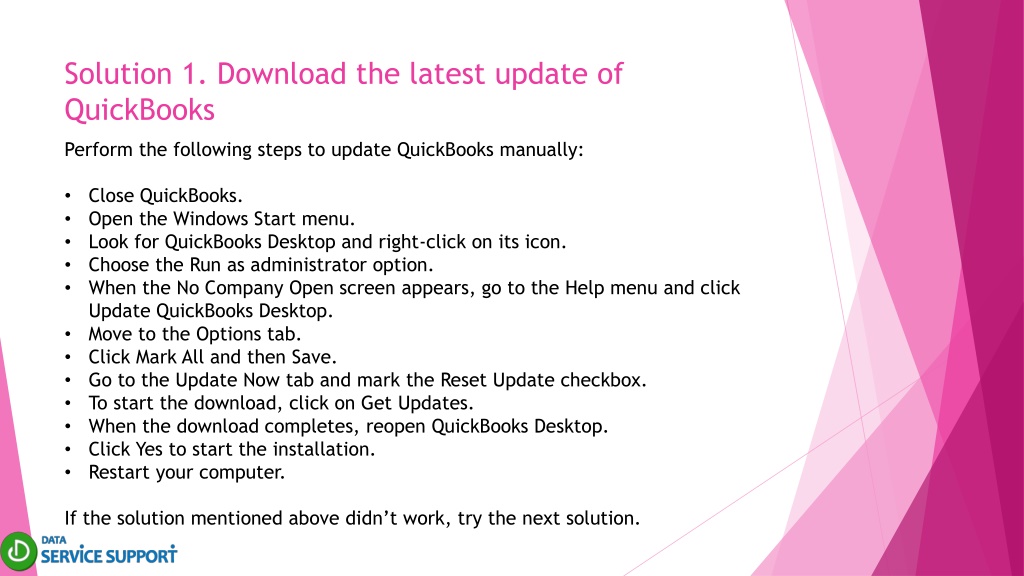 Solution 1. Download the latest update of QuickBooks

Perform the following steps to update QuickBooks manually:

• Close QuickBooks.
• Open the Windows Start menu.
• Look for QuickBooks Desktop and right-click on its icon.
• Choose the Run as administrator option.
• When the No Company Open screen appears, go to the Help menu and click Update QuickBooks Desktop.
• Move to the Options tab.
• Click Mark All and then Save.
• Go to the Update Now tab and mark the Reset Update checkbox.
• To start the download, click on Get Updates.
• When the download completes, reopen QuickBooks Desktop.
• Click Yes to start the installation.
• Restart your computer.

If the solution mentioned above didn't work, try the next solution.

DATA
SERVICE SUPPORT